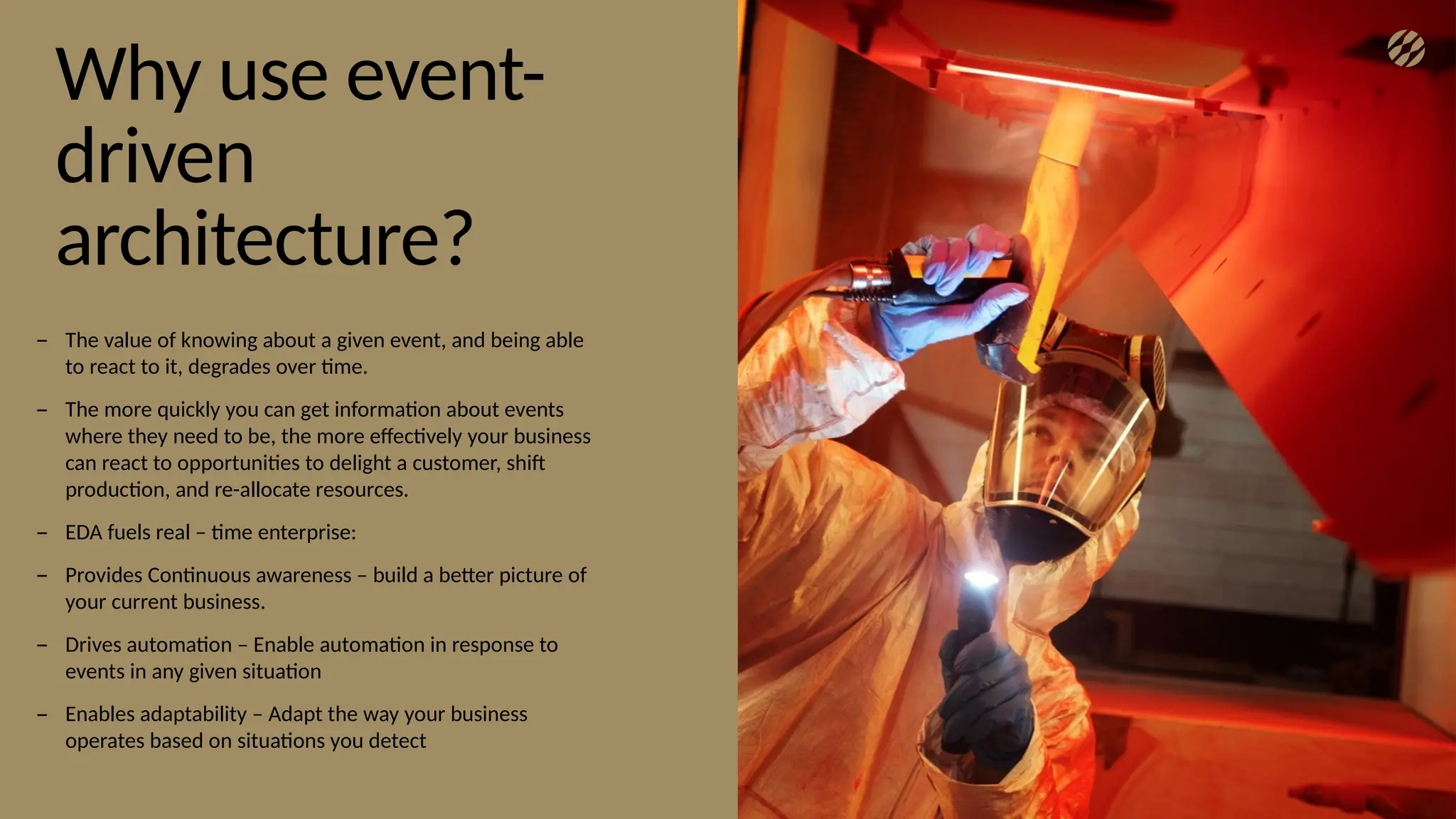 Why use event-driven architecture?

– The value of knowing about a given event, and being able to react to it, degrades over time.

– The more quickly you can get information about events where they need to be, the more effectively your business can react to opportunities to delight a customer, shift production, and re-allocate resources.

– EDA fuels real – time enterprise:

– Provides Continuous awareness – build a better picture of your current business.

– Drives automation – Enable automation in response to events in any given situation

– Enables adaptability – Adapt the way your business operates based on situations you detect